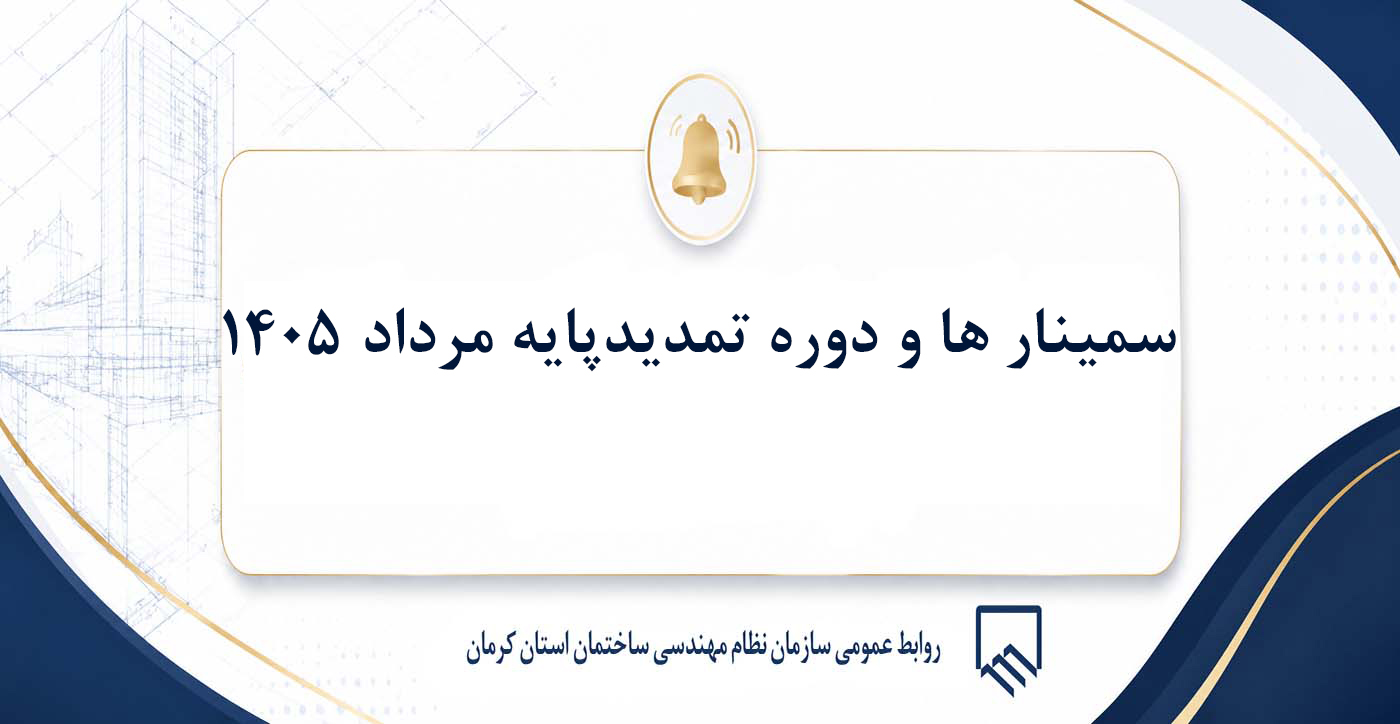 سمینار ها و دوره تمدیدپایه مرداد ۱۴۰۵

روابط عمومی سازمان نظام مهندسی ساختمان استان کرمان